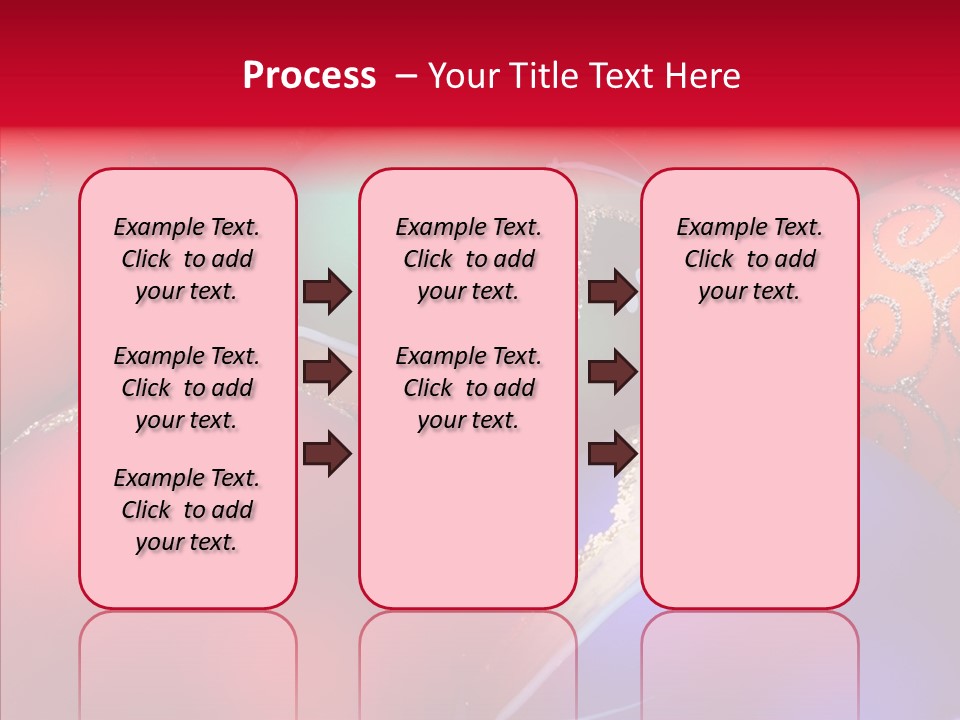 Process – Your Title Text Here

Example Text. Click to add your text.

Example Text. Click to add your text.

Example Text. Click to add your text.

Example Text. Click to add your text.

Example Text. Click to add your text.

Example Text. Click to add your text.